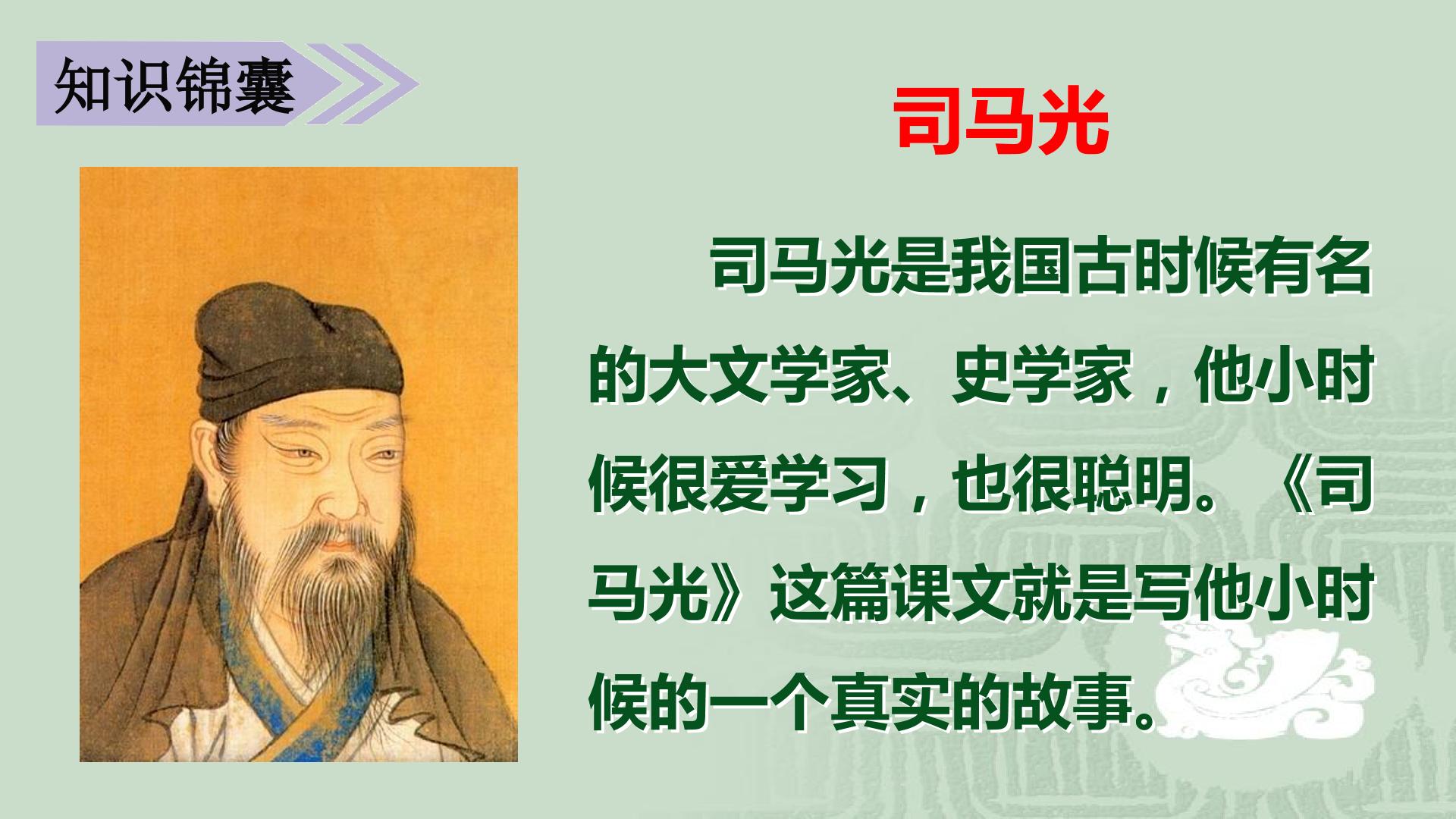 知识锦囊

司马光

司马光是我国古时候有名的大文学家、史学家，他小时候很爱学习，也很聪明。《司马光》这篇课文就是写他小时候的一个真实的故事。